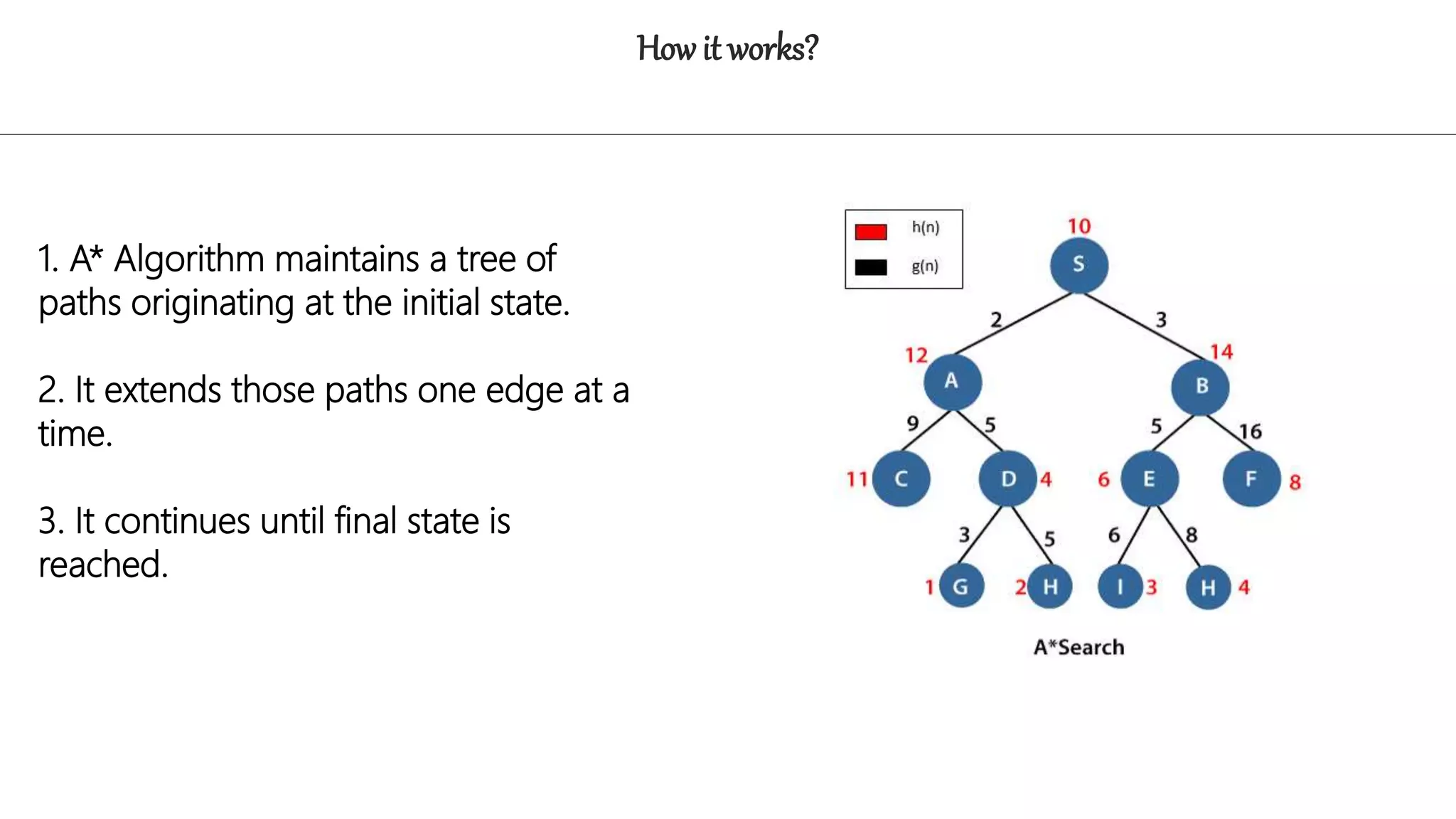 How it works?

1. A* Algorithm maintains a tree of paths originating at the initial state.

2. It extends those paths one edge at a time.

3. It continues until final state is reached.

h(n)
g(n)

10
S
2
3
12
A
14
B
9
5
5
16
11
C
D
4
6
E
F
8
3
5
6
8
1
G
2
H
I
3
H
4

A*Search